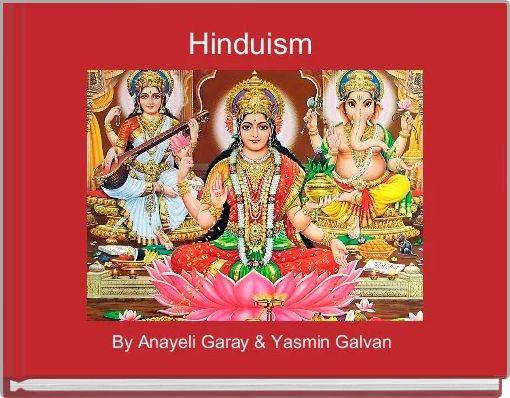 Hinduism

By Anayeli Garay & Yasmin Galvan